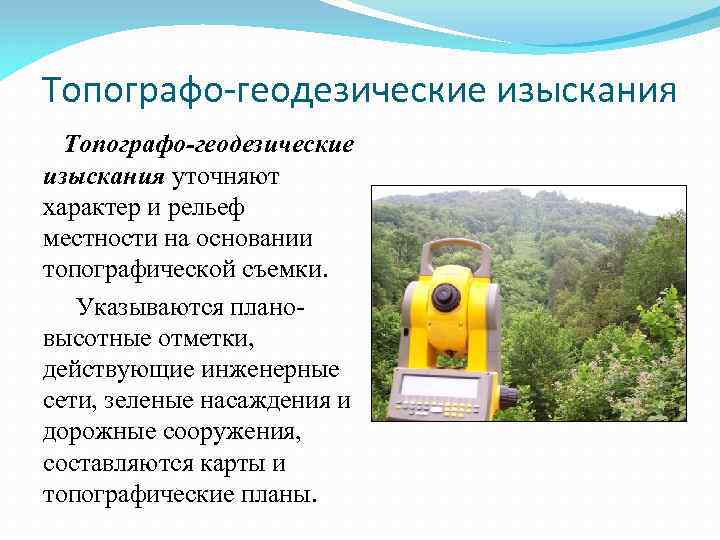 Топографо-геодезические изыскания

Топографо-геодезические изыскания уточняют характер и рельеф местности на основании топографической съемки.

Указываются плано-высотные отметки, действующие инженерные сети, зеленые насаждения и дорожные сооружения, составляются карты и топографические планы.